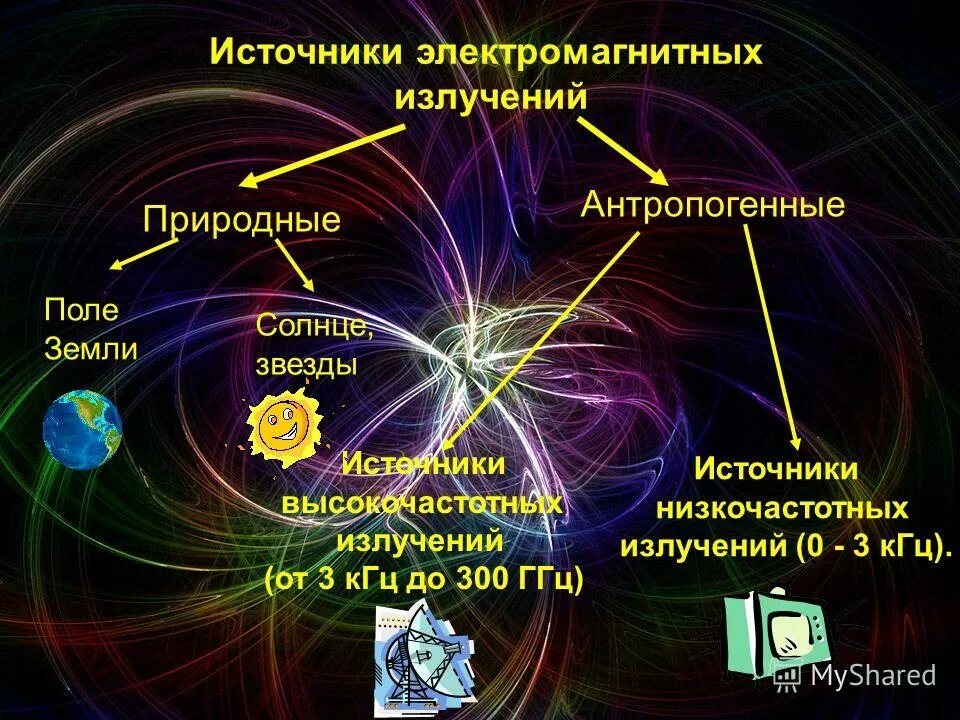 Источники электромагнитных излучений

Природные

Антропогенные

Поле Земли

Солнце, звезды

Источники высокочастотных излучений (от 3 кГц до 300 ГГц)

Источники низкочастотных излучений (0 - 3 кГц).

MyShared